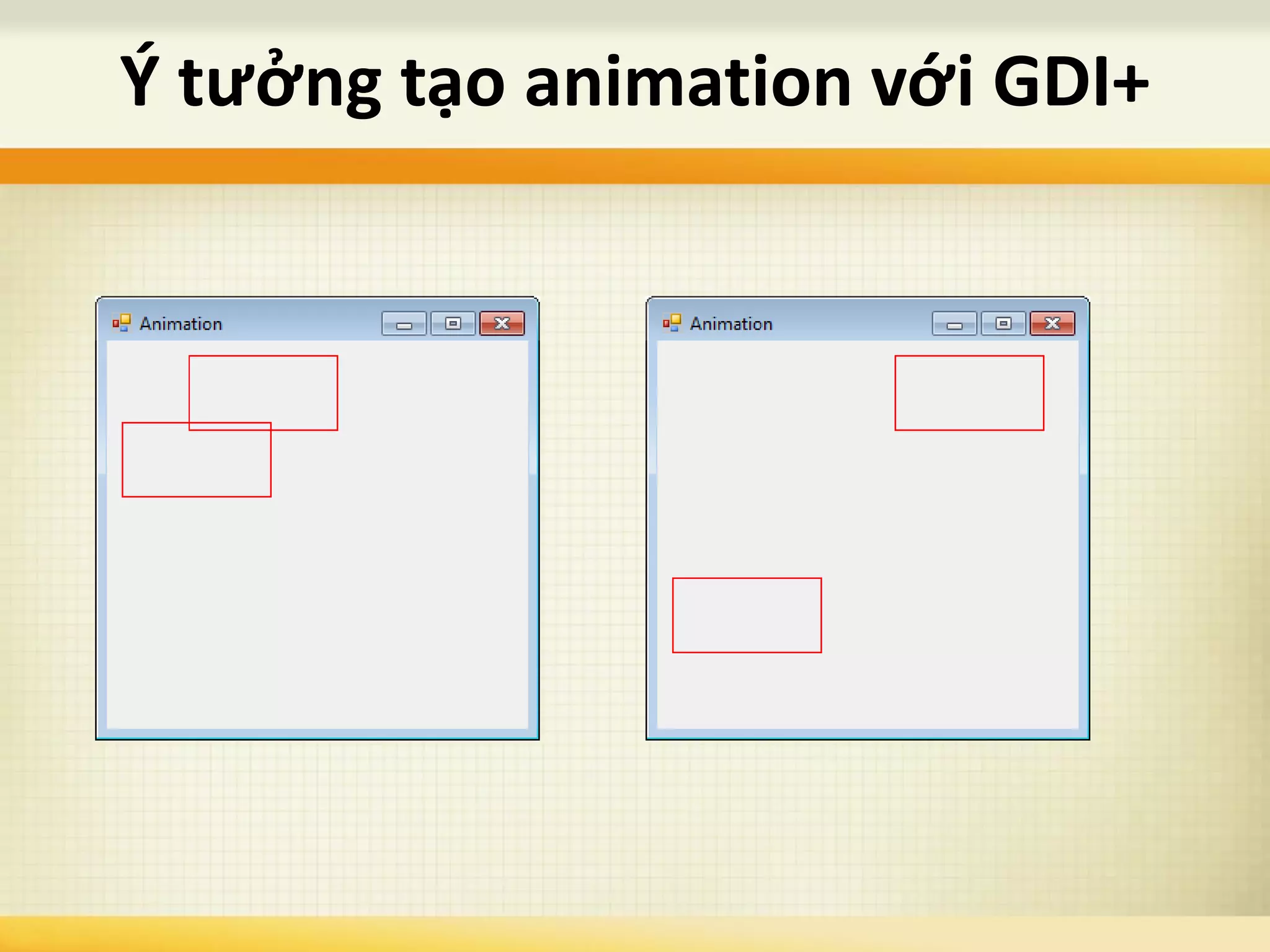 Ý tưởng tạo animation với GDI+

Animation

Animation